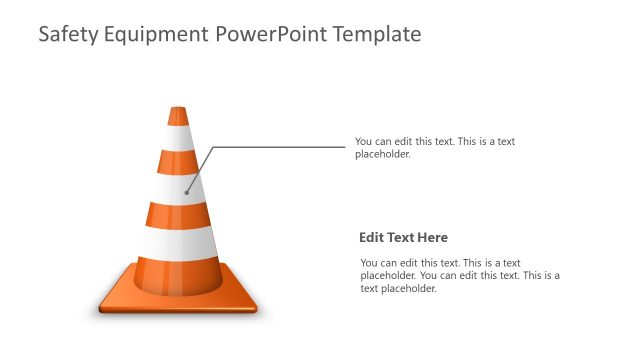 Safety Equipment PowerPoint Template

You can edit this text. This is a text placeholder.

Edit Text Here

You can edit this text. This is a text placeholder. You can edit this text. This is a text placeholder.